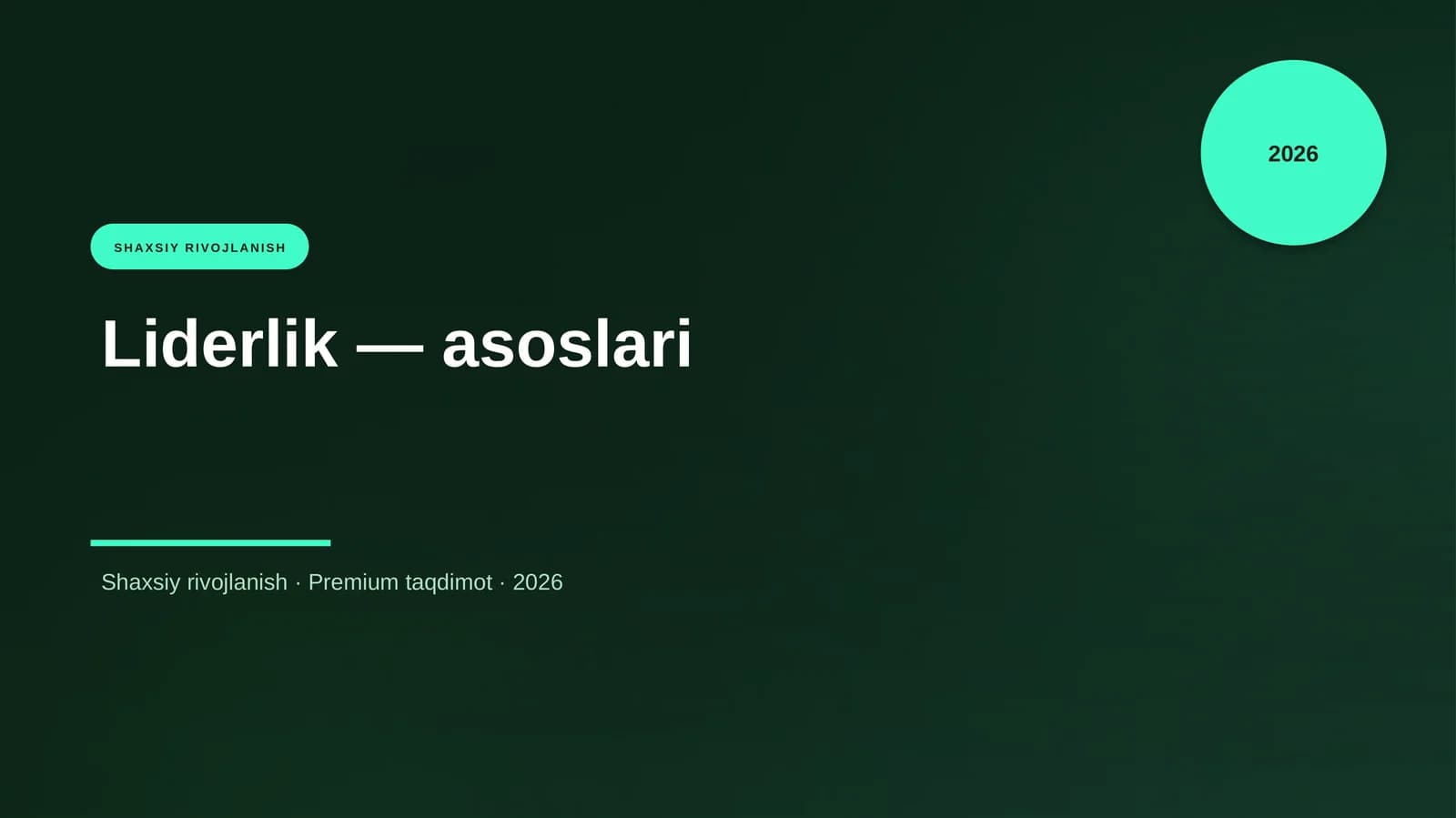 2026

SHAXSIY RIVOJLANISH

Liderlik — asoslari

Shaxsiy rivojlanish · Premium taqdimot · 2026